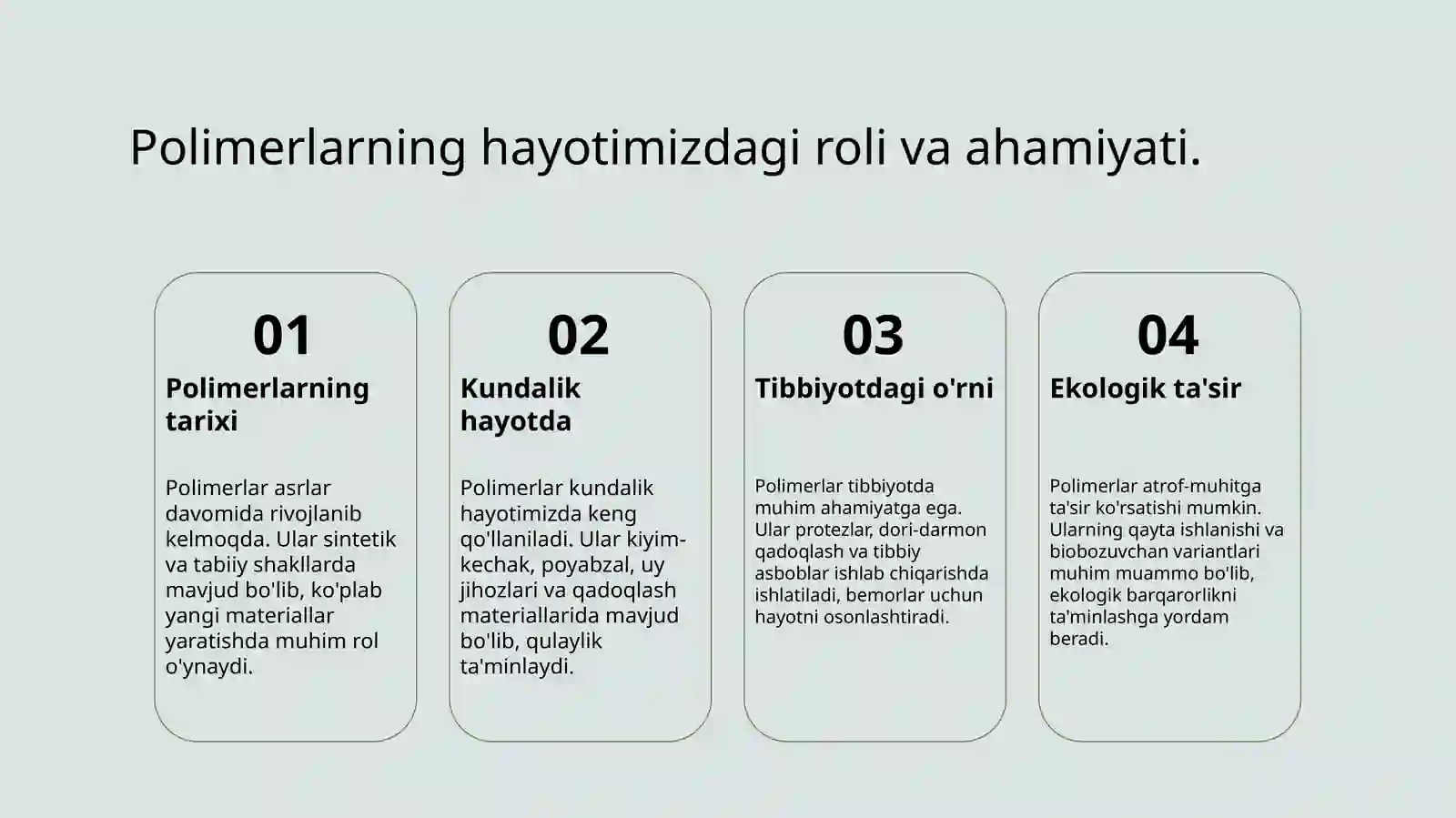 Polimerlarning hayotimizdagi roli va ahamiyati.

01

Polimerlarning tarixi

Polimerlar asrlar davomida rivojlanib kelmoqda. Ular sintetik va tabiiy shakllarda mavjud bo'lib, ko'plab yangi materiallar yaratishda muhim rol o'ynaydi.

02

Kundalik hayotda

Polimerlar kundalik hayotimizda keng qo'llaniladi. Ular kiyim-kechak, poyabzal, uy jihozlari va qadoqlash materiallarida mavjud bo'lib, qulaylik ta'minlaydi.

03

Tibbiyotdagi o'rni

Polimerlar tibbiyotda muhim ahamiyatga ega. Ular protezlar, dori-darmon qadoqlash va tibbiy asboblar ishlab chiqarishda ishlatiladi, bemorlar uchun hayotni osonlashtiradi.

04

Ekologik ta'sir

Polimerlar atrof-muhitga ta'sir ko'rsatishi mumkin. Ularning qayta ishlanishi va biobozuvchan variantlari muhim muammo bo'lib, ekologik barqarorlikni ta'minlashga yordam beradi.